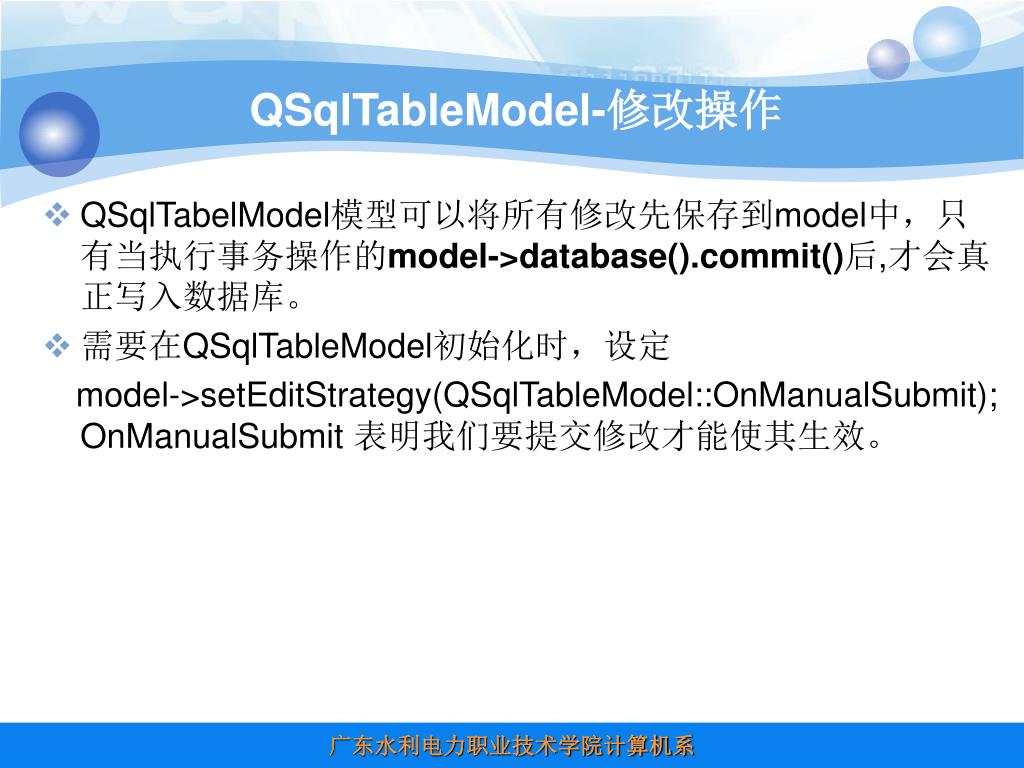 QSqlTableModel-修改操作

❖ QSqlTabelModel模型可以将所有修改先保存到model中，只有当执行事务操作的model->database().commit()后,才会真正写入数据库。

❖ 需要在QSqlTableModel初始化时，设定 model->setEditStrategy(QSqlTableModel::OnManualSubmit); OnManualSubmit 表明我们要提交修改才能使其生效。

广东水利电力职业技术学院计算机系